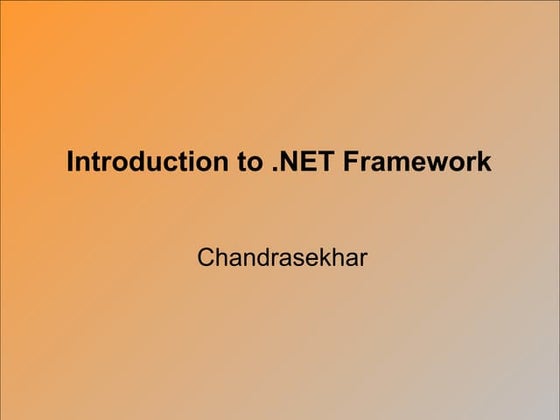 Introduction to .NET Framework

Chandrasekhar